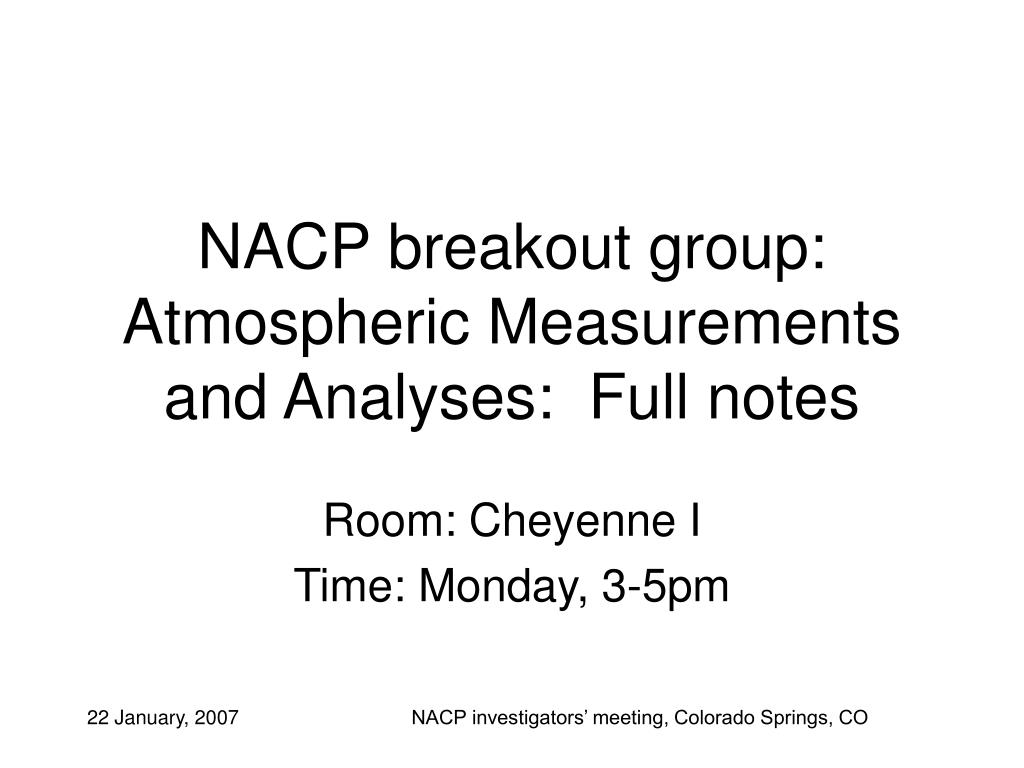 NACP breakout group: Atmospheric Measurements and Analyses: Full notes

Room: Cheyenne I

Time: Monday, 3-5pm

22 January, 2007

NACP investigators’ meeting, Colorado Springs, CO